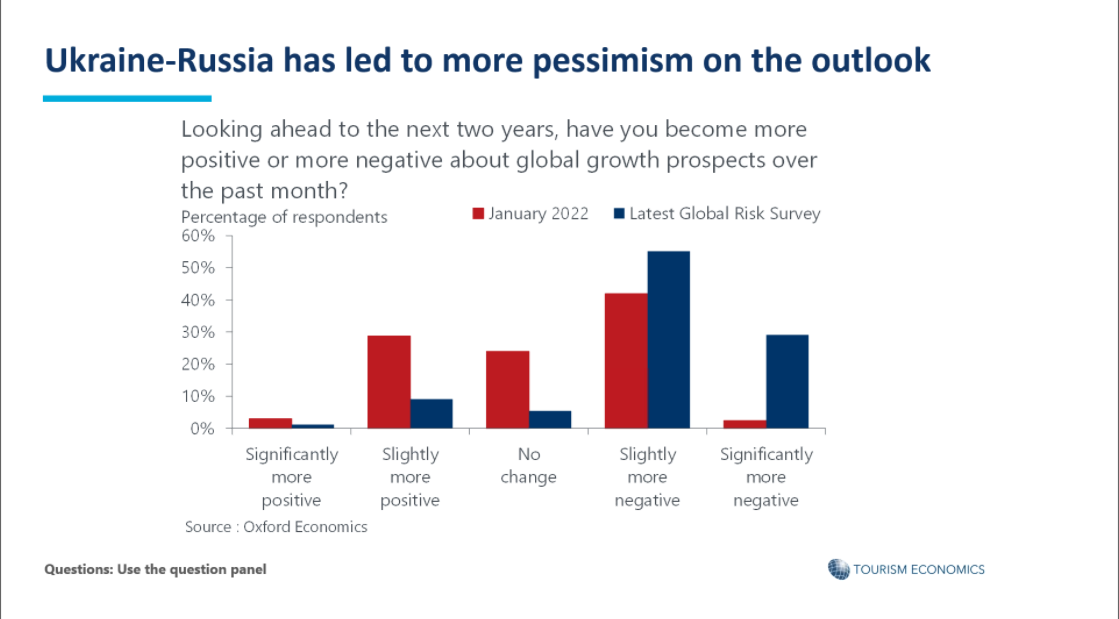 Ukraine-Russia has led to more pessimism on the outlook

Looking ahead to the next two years, have you become more positive or more negative about global growth prospects over the past month?

Percentage of respondents

January 2022
Latest Global Risk Survey

60%
50%
40%
30%
20%
10%
0%

Significantly more positive
Slightly more positive
No change
Slightly more negative
Significantly more negative

Source : Oxford Economics

Questions: Use the question panel

TOURISM ECONOMICS